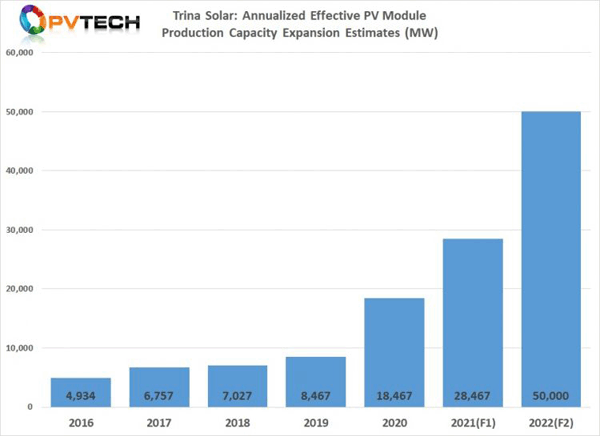 PVTECH

Trina Solar: Annualized Effective PV Module Production Capacity Expansion Estimates (MW)

60,000
50,000
40,000
30,000
20,000
10,000
0

4,934
6,757
7,027
8,467
18,467
28,467
50,000

2016
2017
2018
2019
2020
2021(F1)
2022(F2)